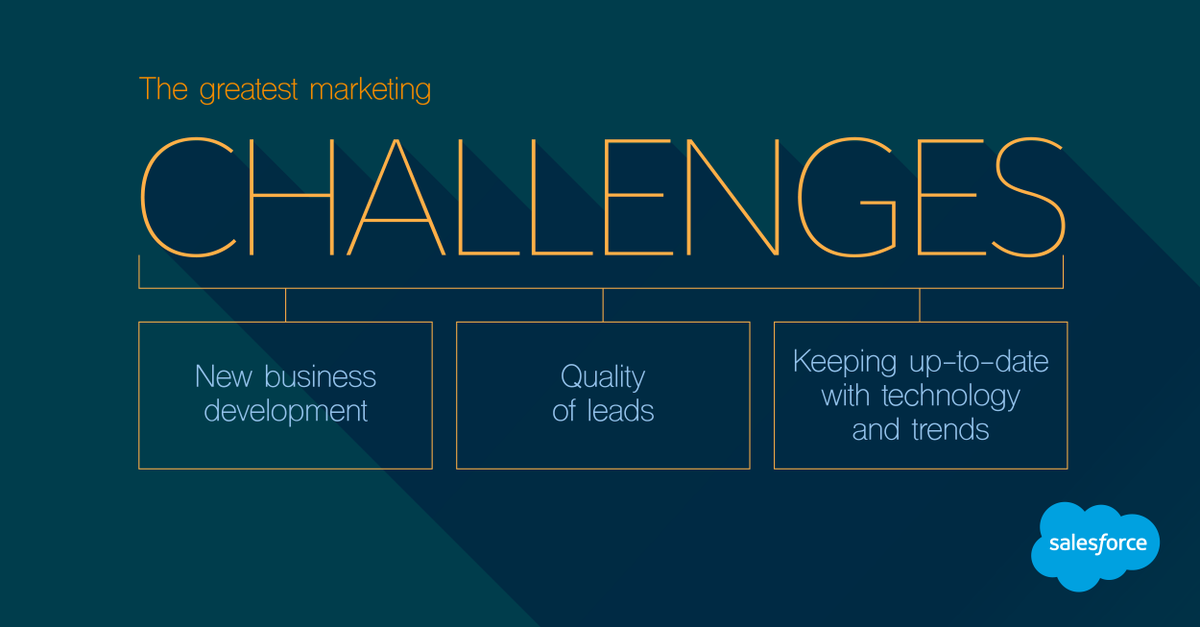 The greatest marketing

CHALLENGES

New business development

Quality of leads

Keeping up-to-date with technology and trends

salesforce